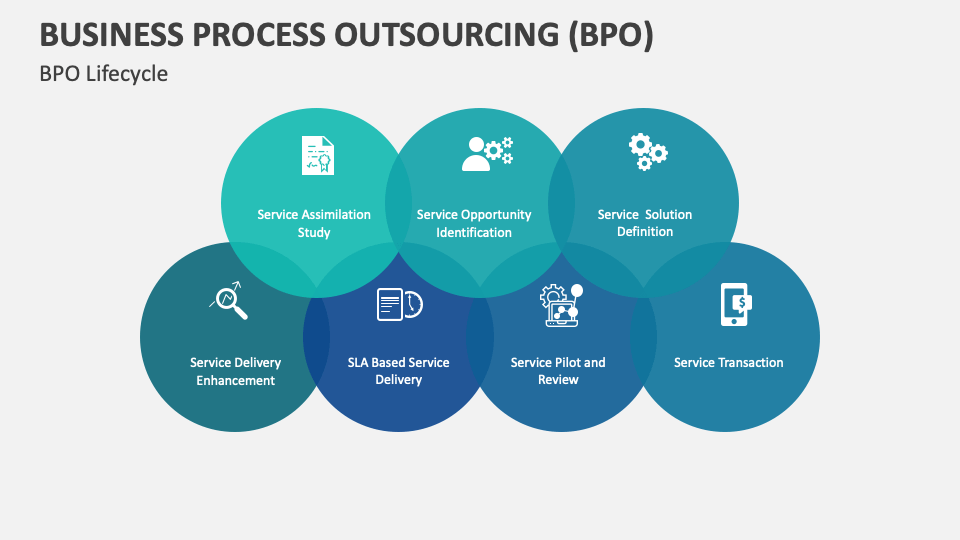 BUSINESS PROCESS OUTSOURCING (BPO)

BPO Lifecycle

Service Assimilation Study

Service Opportunity Identification

Service Solution Definition

Service Delivery Enhancement

SLA Based Service Delivery

Service Pilot and Review

Service Transaction